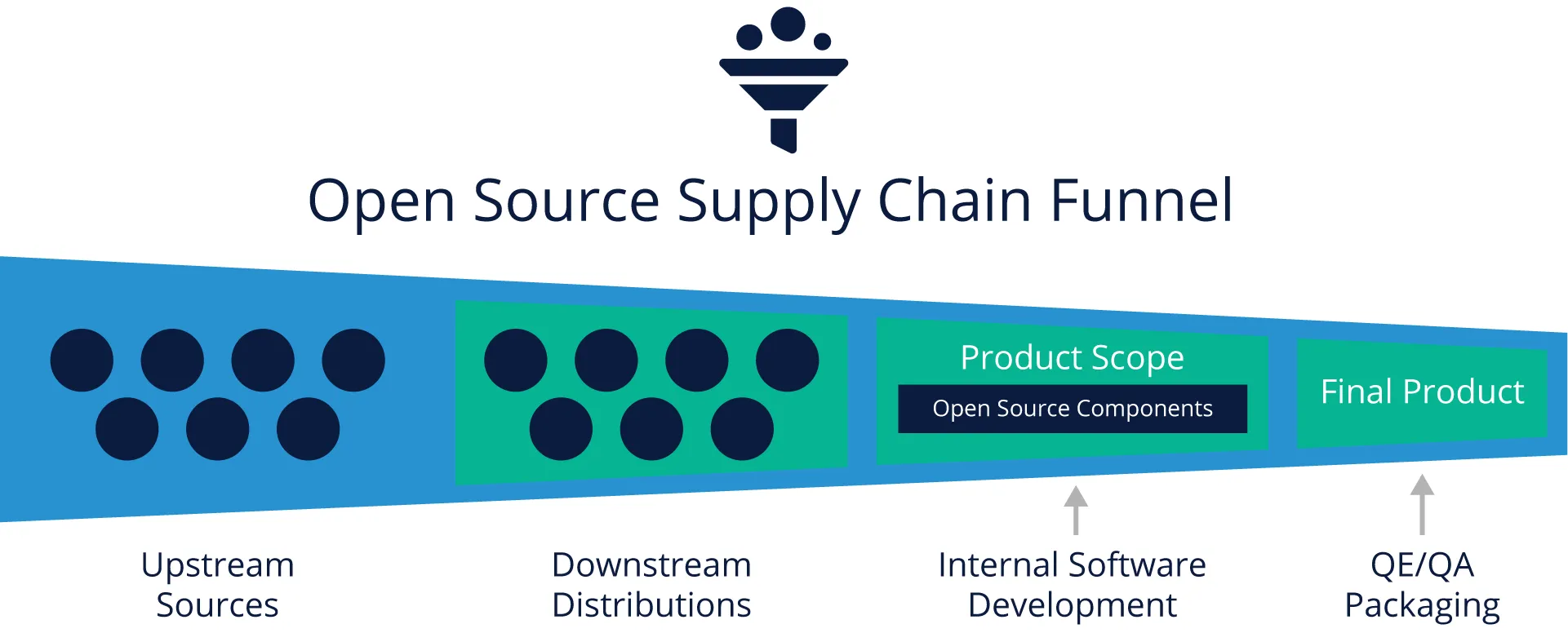 Open Source Supply Chain Funnel

Product Scope

Open Source Components

Final Product

Upstream Sources

Downstream Distributions

Internal Software Development

QE/QA Packaging